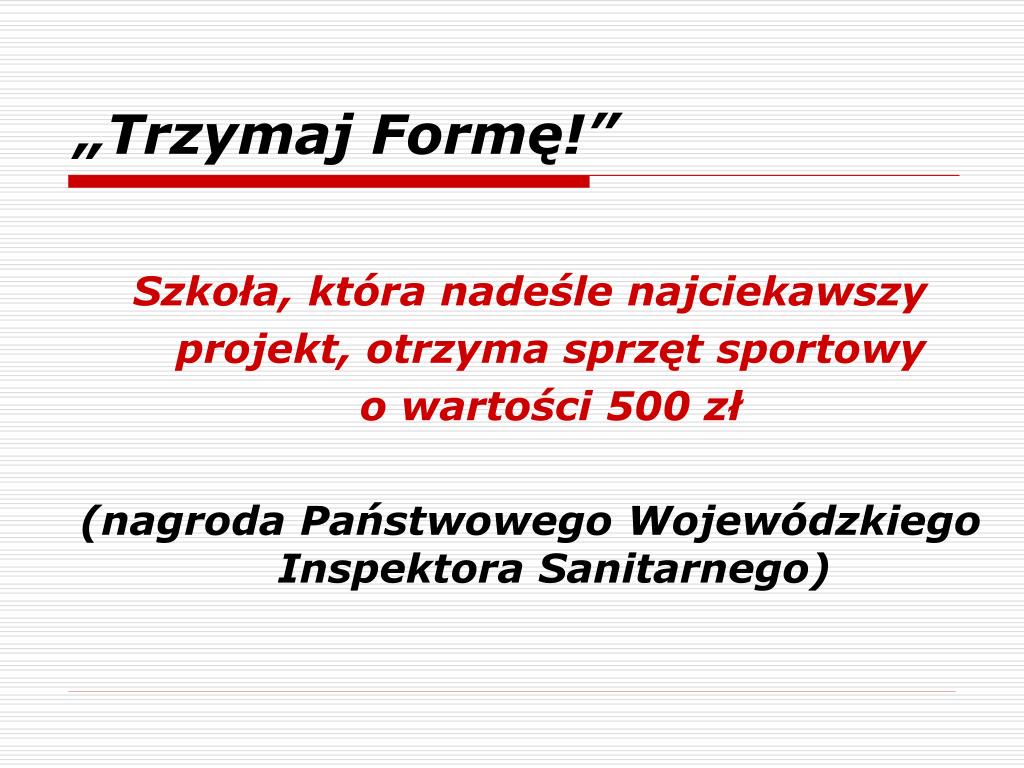 „Trzymaj Formę!”

Szkoła, która nadeśle najciekawszy projekt, otrzyma sprzęt sportowy o wartości 500 zł

(nagroda Państwowego Wojewódzkiego Inspektora Sanitarnego)